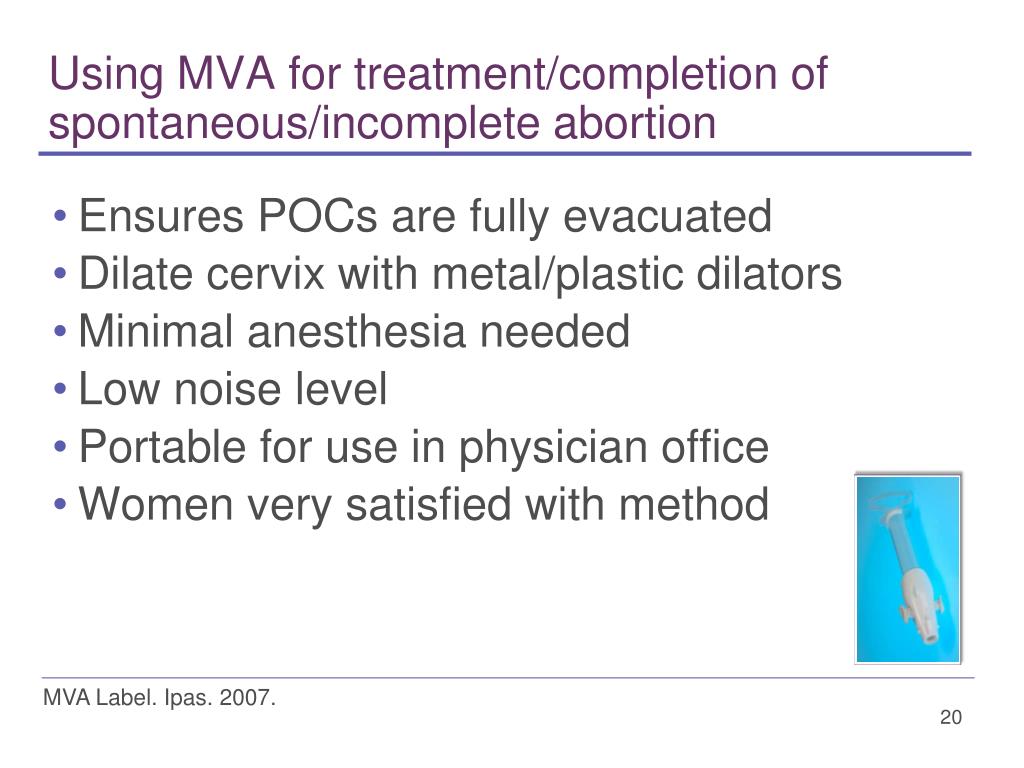 Using MVA for treatment/completion of spontaneous/incomplete abortion

• Ensures POCs are fully evacuated
• Dilate cervix with metal/plastic dilators
• Minimal anesthesia needed
• Low noise level
• Portable for use in physician office
• Women very satisfied with method

MVA Label. Ipas. 2007.

20